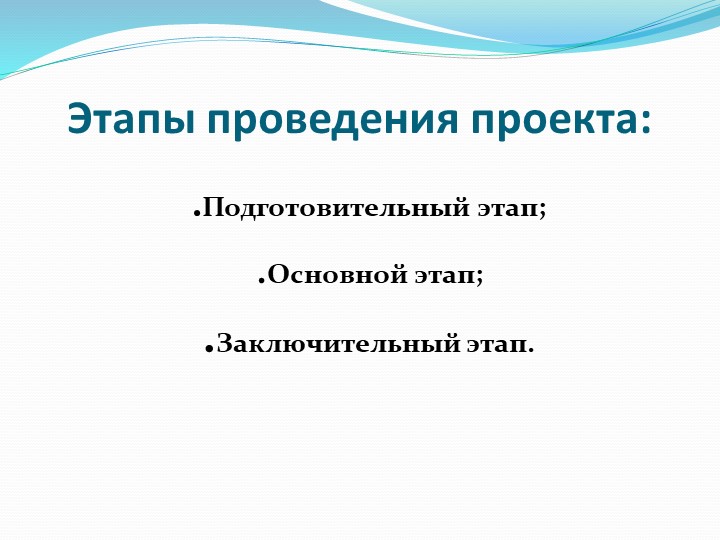 Этапы проведения проекта:

.Подготовительный этап;

.Основной этап;

.Заключительный этап.